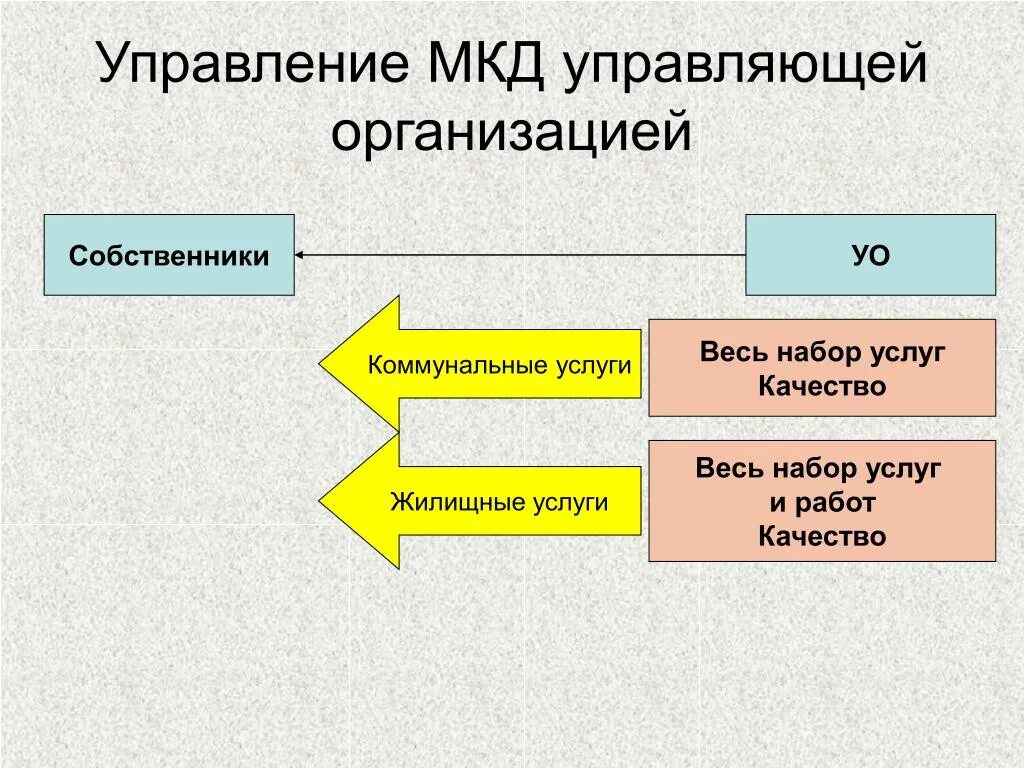 Управление МКД управляющей организацией

Собственники

УО

Коммунальные услуги

Весь набор услуг
Качество

Жилищные услуги

Весь набор услуг
и работ
Качество